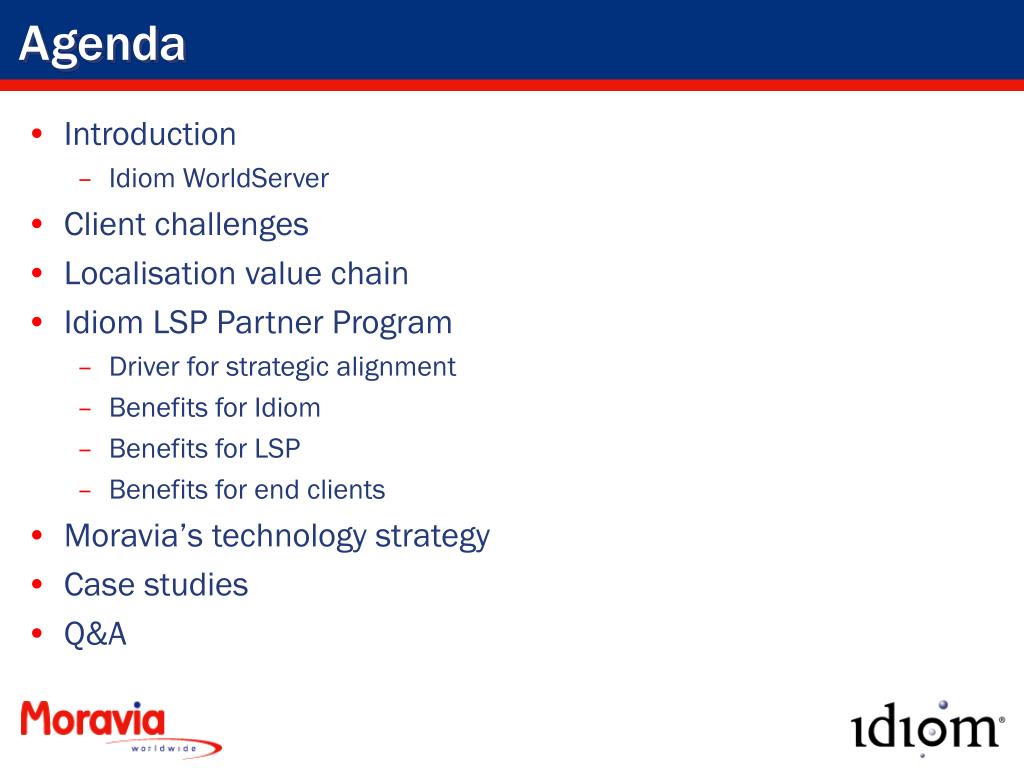 Agenda

• Introduction
  – Idiom WorldServer
• Client challenges
• Localisation value chain
• Idiom LSP Partner Program
  – Driver for strategic alignment
  – Benefits for Idiom
  – Benefits for LSP
  – Benefits for end clients
• Moravia's technology strategy
• Case studies
• Q&A

Moravia worldwide

idiom®